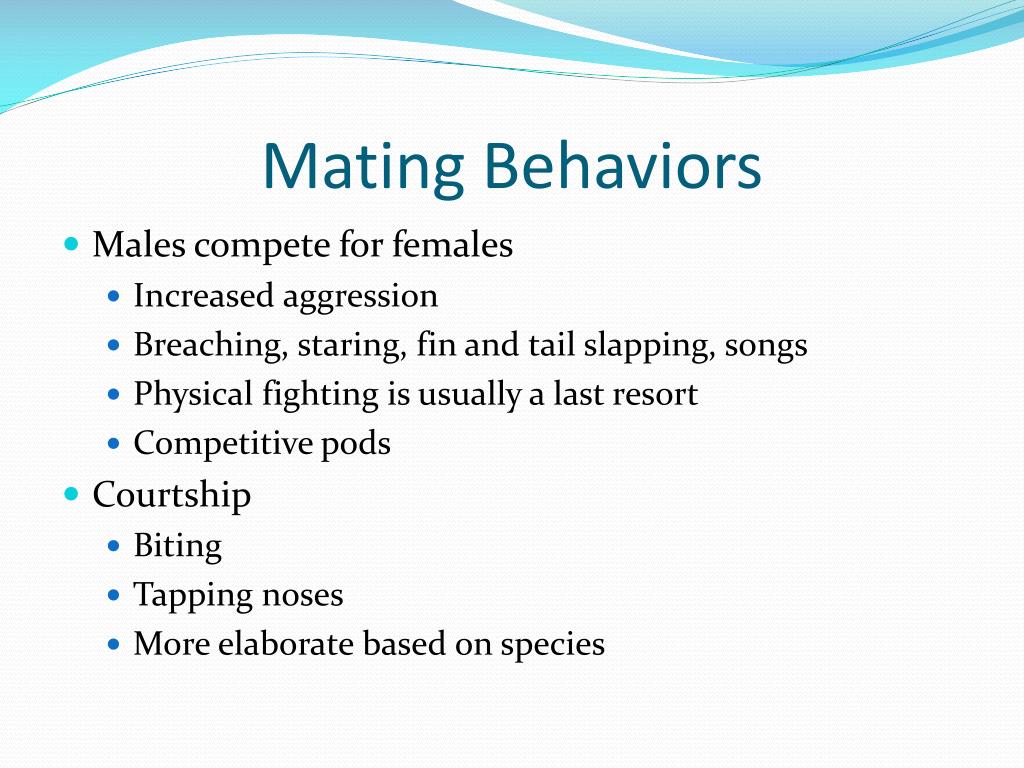 Mating Behaviors

- Males compete for females
  - Increased aggression
  - Breaching, staring, fin and tail slapping, songs
  - Physical fighting is usually a last resort
  - Competitive pods
- Courtship
  - Biting
  - Tapping noses
  - More elaborate based on species